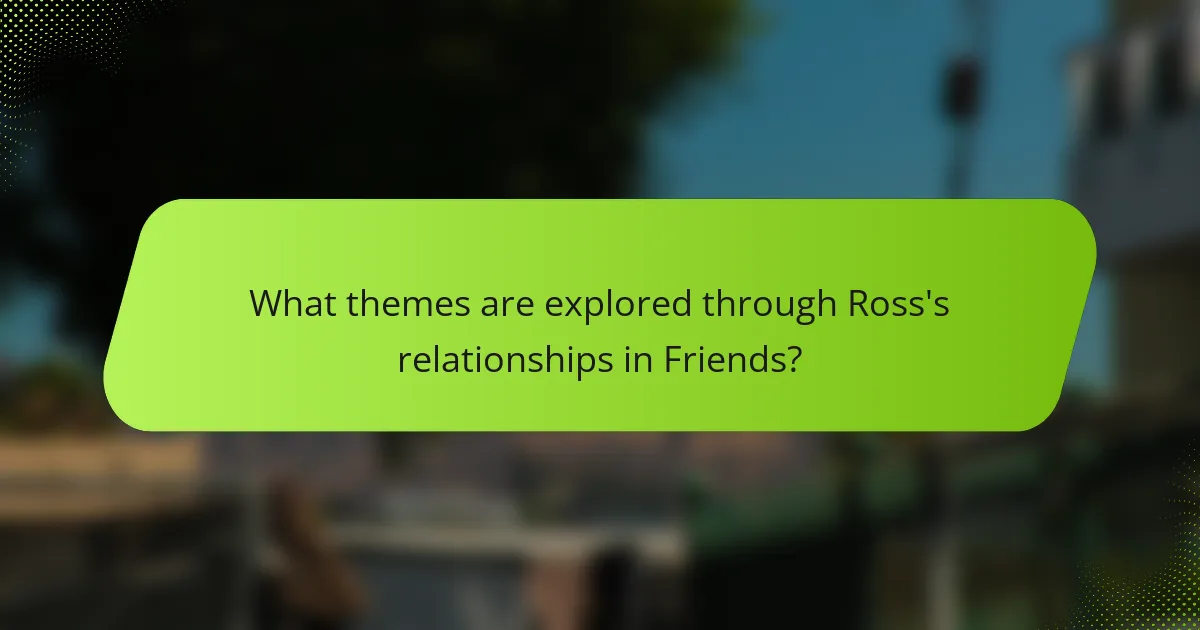 What themes are explored through Ross's relationships in Friends?